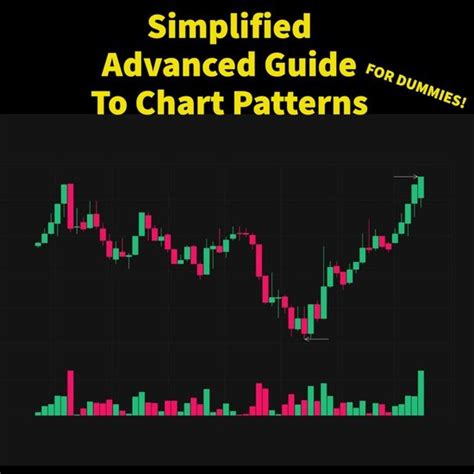 Simplified Advanced Guide To Chart Patterns

FOR DUMMIES!